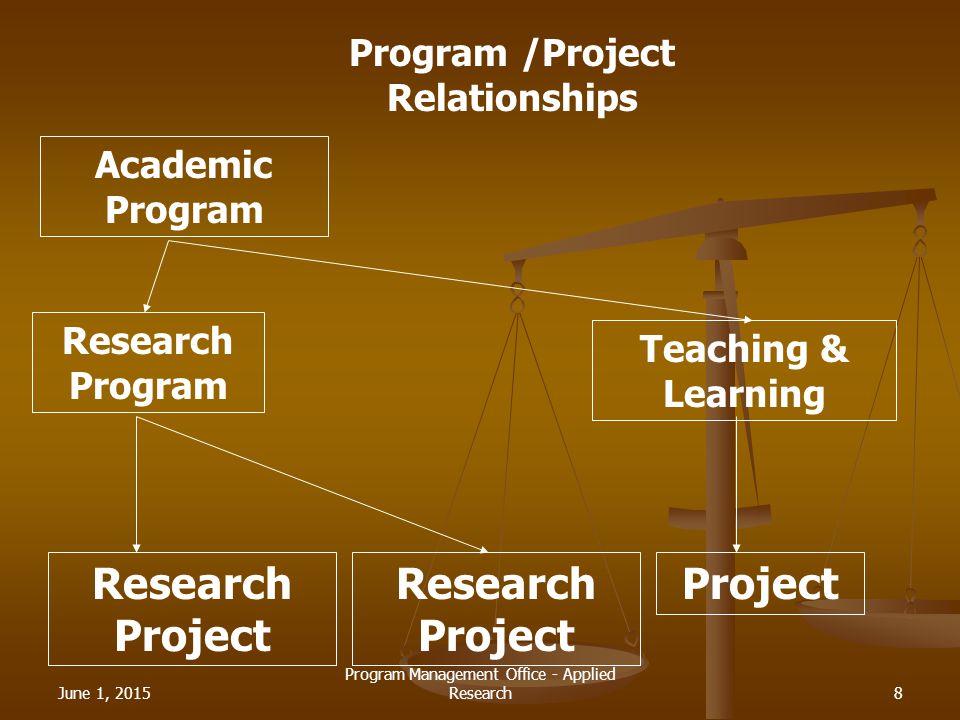 Program /Project Relationships

Academic Program

Research Program

Teaching & Learning

Research Project

Research Project

Project

June 1, 2015

Program Management Office - Applied Research

8